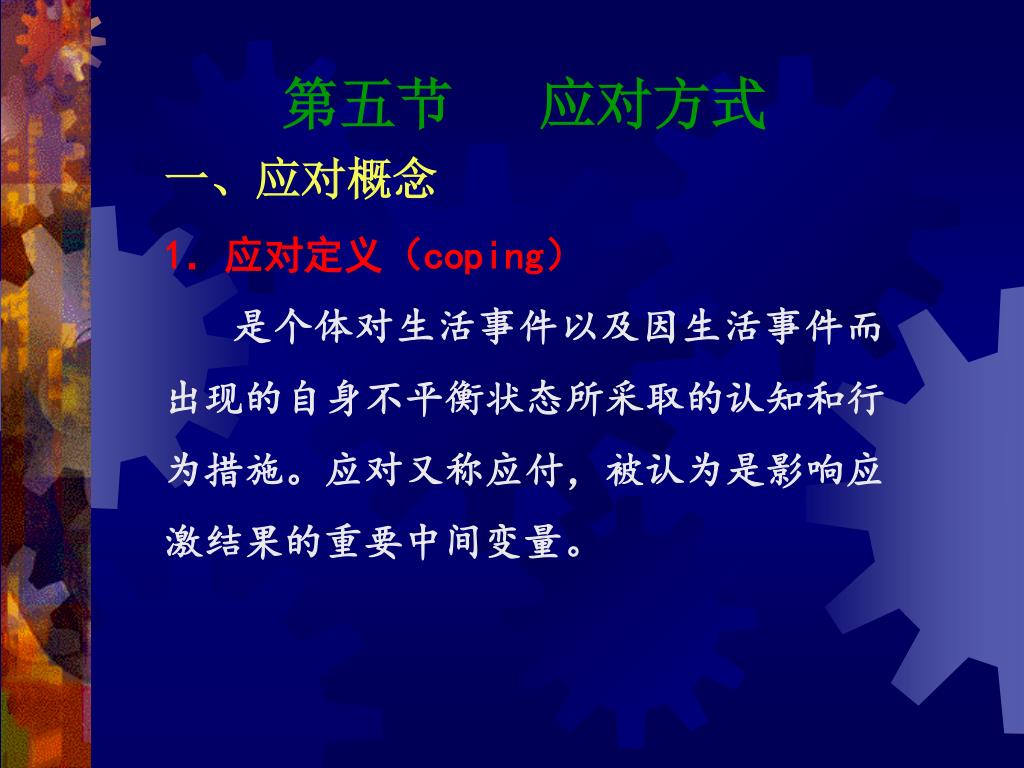 第五节　应对方式

一、应对概念

1. 应对定义（coping）

是个体对生活事件以及因生活事件而出现的自身不平衡状态所采取的认知和行为措施。应对又称应付，被认为是影响应激结果的重要中间变量。